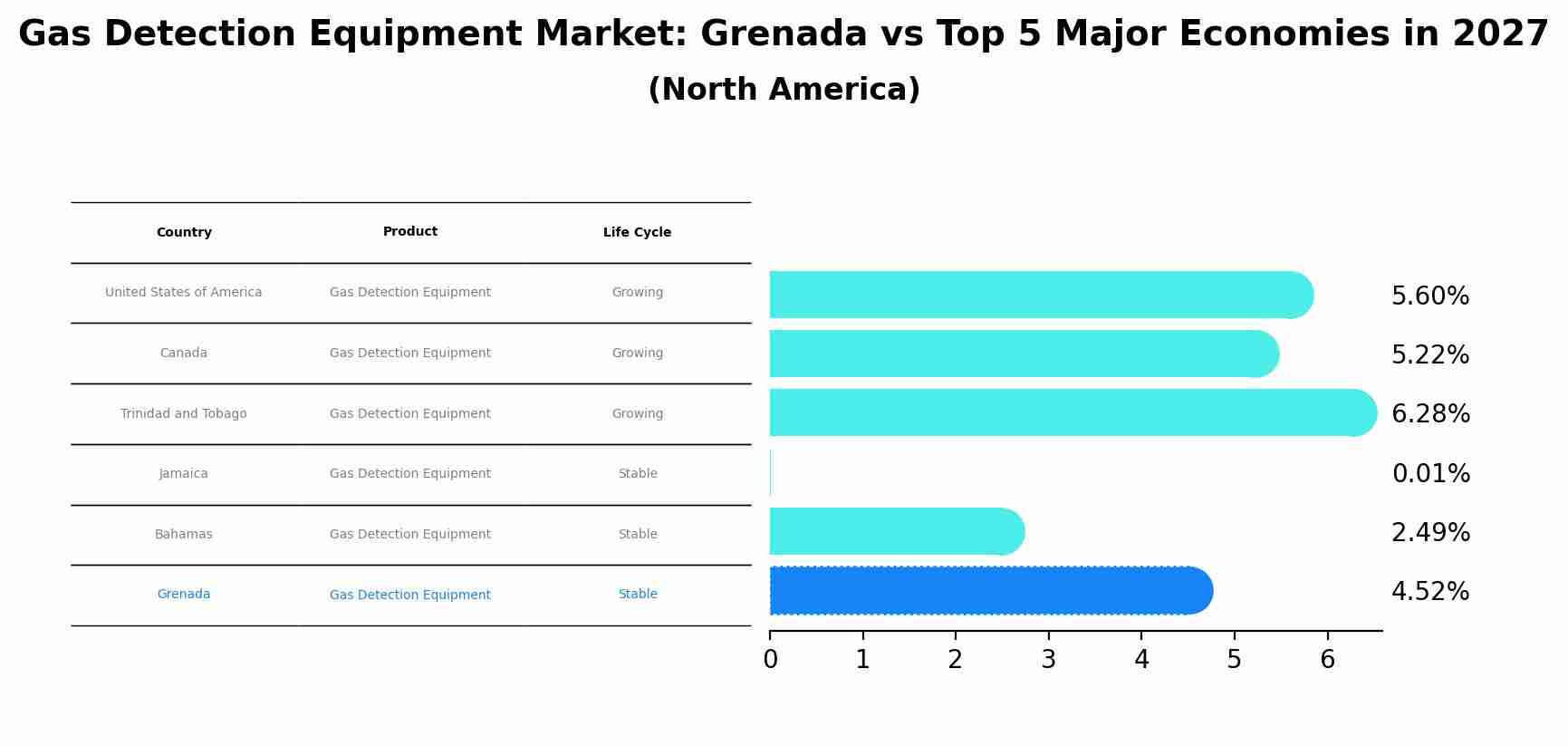 Gas Detection Equipment Market: Grenada vs Top 5 Major Economies in 2027
(North America)

| Country | Product | Life Cycle |
|---|---|---|
| United States of America | Gas Detection Equipment | Growing |
| Canada | Gas Detection Equipment | Growing |
| Trinidad and Tobago | Gas Detection Equipment | Growing |
| Jamaica | Gas Detection Equipment | Stable |
| Bahamas | Gas Detection Equipment | Stable |
| Grenada | Gas Detection Equipment | Stable |

5.60%
5.22%
6.28%
0.01%
2.49%
4.52%

0 1 2 3 4 5 6